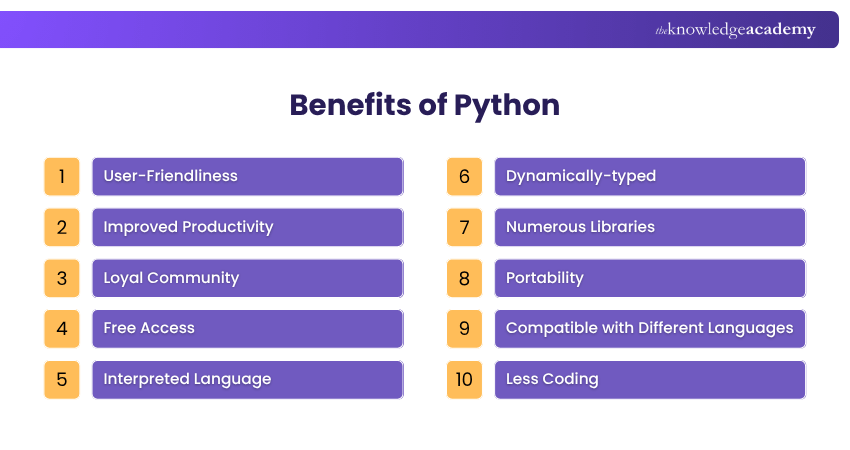 theknowledgeacademy

Benefits of Python

1 User-Friendliness

2 Improved Productivity

3 Loyal Community

4 Free Access

5 Interpreted Language

6 Dynamically-typed

7 Numerous Libraries

8 Portability

9 Compatible with Different Languages

10 Less Coding